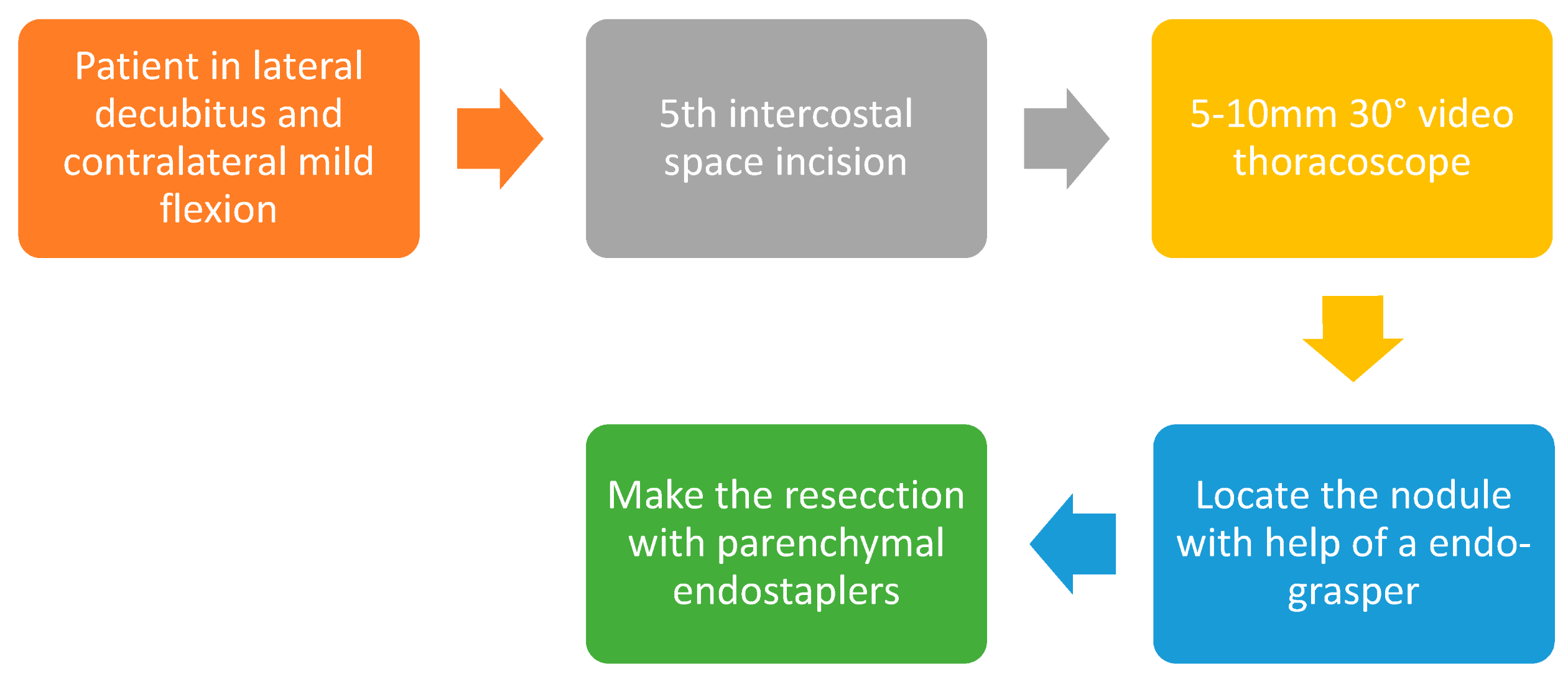 Patient in lateral decubitus and contralateral mild flexion

5th intercostal space incision

5-10mm 30° video thoracoscope

Locate the nodule with help of a endo-grasper

Make the resecction with parenchymal endostaplers